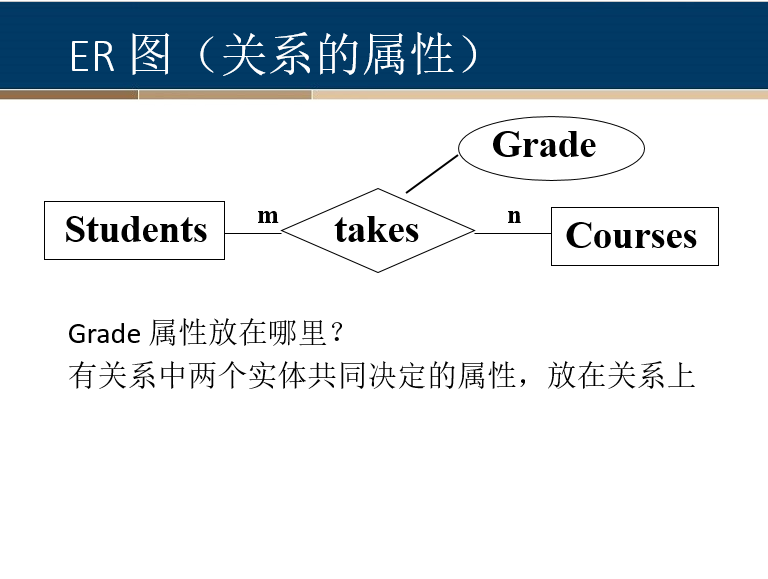 ER 图（关系的属性）

Grade

Students

m

takes

n

Courses

Grade 属性放在哪里？

有关系中两个实体共同决定的属性，放在关系上